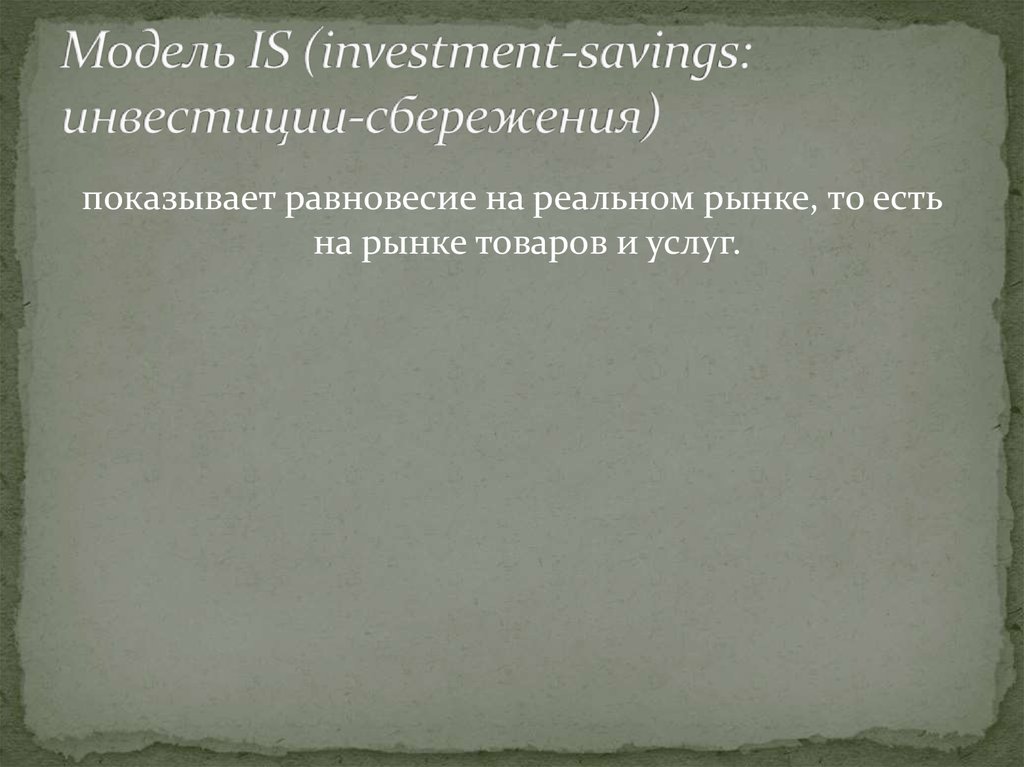 Модель IS (investment-savings: инвестиции-сбережения)

показывает равновесие на реальном рынке, то есть на рынке товаров и услуг.